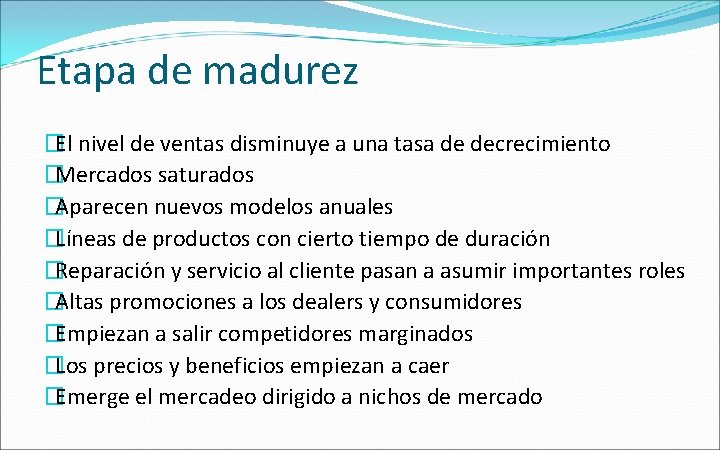 Etapa de madurez

�El nivel de ventas disminuye a una tasa de decrecimiento
�Mercados saturados
�Aparecen nuevos modelos anuales
�Líneas de productos con cierto tiempo de duración
�Reparación y servicio al cliente pasan a asumir importantes roles
�Altas promociones a los dealers y consumidores
�Empiezan a salir competidores marginados
�Los precios y beneficios empiezan a caer
�Emerge el mercadeo dirigido a nichos de mercado